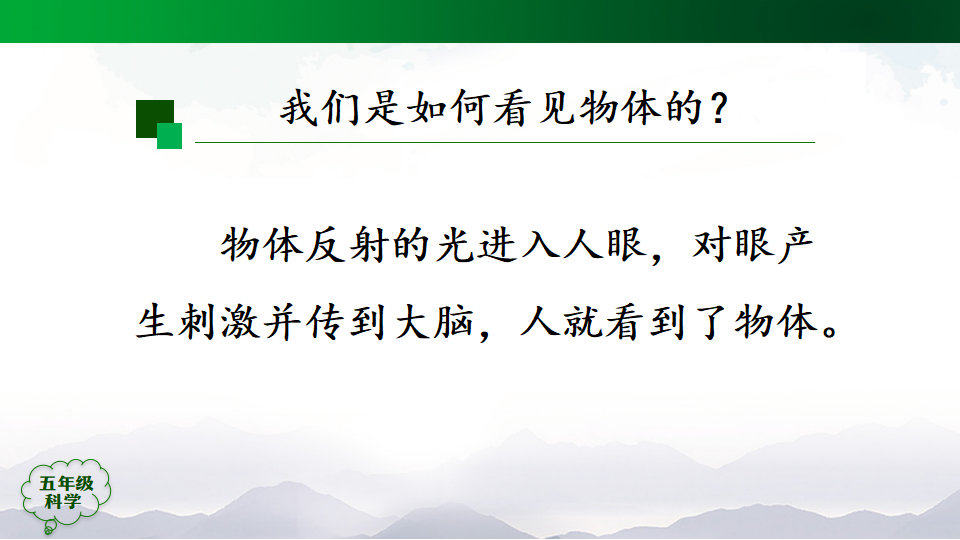 我们是如何看见物体的？

物体反射的光进入人眼，对眼产生刺激并传到大脑，人就看到了物体。

五年级
科学